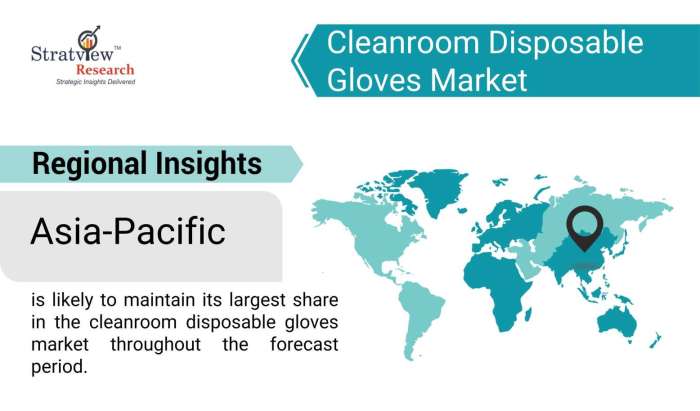 Stratview™
Research
Strategic Insights Delivered

Cleanroom Disposable Gloves Market

Regional Insights

Asia-Pacific

is likely to maintain its largest share in the cleanroom disposable gloves market throughout the forecast period.